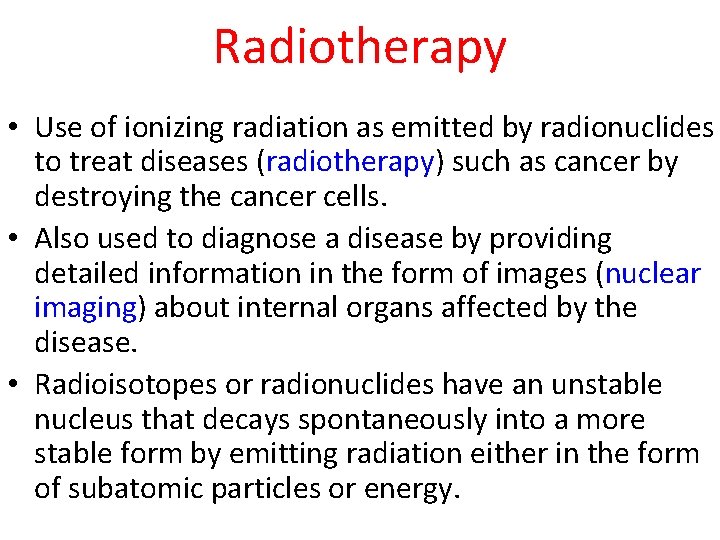 Radiotherapy

• Use of ionizing radiation as emitted by radionuclides to treat diseases (radiotherapy) such as cancer by destroying the cancer cells.

• Also used to diagnose a disease by providing detailed information in the form of images (nuclear imaging) about internal organs affected by the disease.

• Radioisotopes or radionuclides have an unstable nucleus that decays spontaneously into a more stable form by emitting radiation either in the form of subatomic particles or energy.